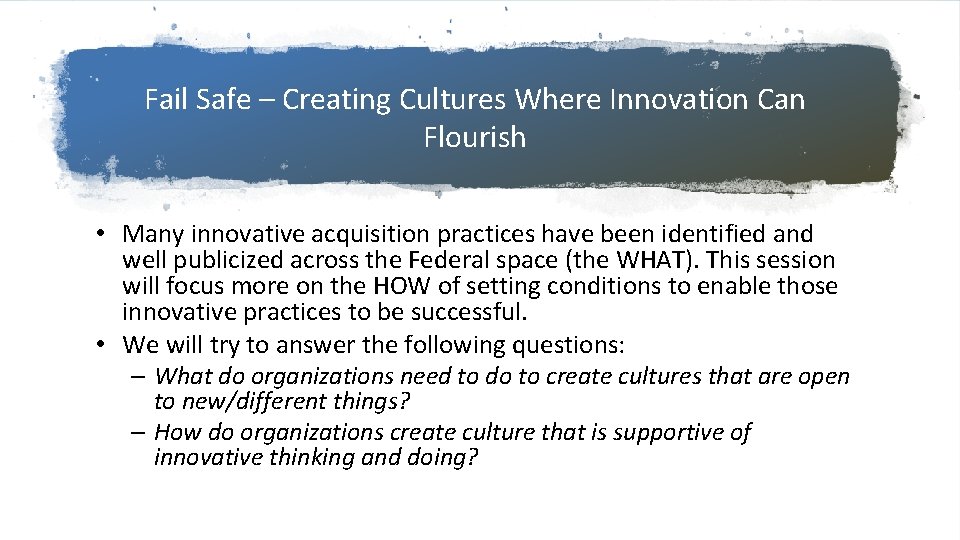 Fail Safe – Creating Cultures Where Innovation Can Flourish

• Many innovative acquisition practices have been identified and well publicized across the Federal space (the WHAT). This session will focus more on the HOW of setting conditions to enable those innovative practices to be successful.
• We will try to answer the following questions:
– What do organizations need to do to create cultures that are open to new/different things?
– How do organizations create culture that is supportive of innovative thinking and doing?